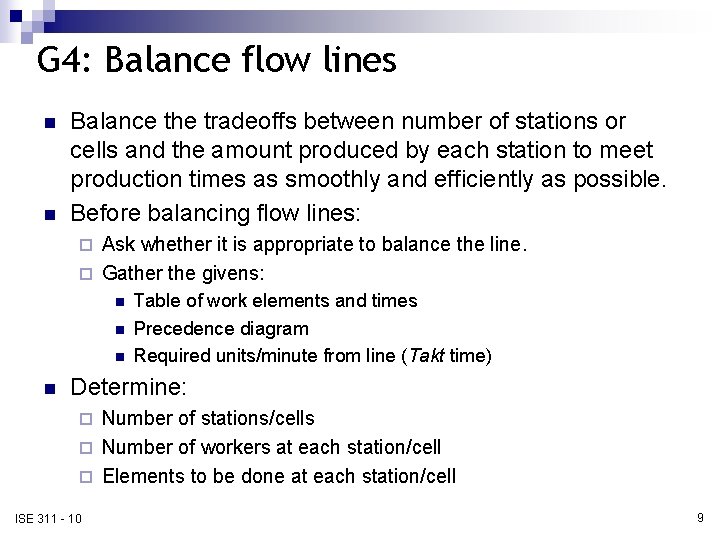 G4: Balance flow lines

Balance the tradeoffs between number of stations or cells and the amount produced by each station to meet production times as smoothly and efficiently as possible.

Before balancing flow lines:

Ask whether it is appropriate to balance the line.

Gather the givens:

Table of work elements and times

Precedence diagram

Required units/minute from line (Takt time)

Determine:

Number of stations/cells

Number of workers at each station/cell

Elements to be done at each station/cell

ISE 311 - 10

9